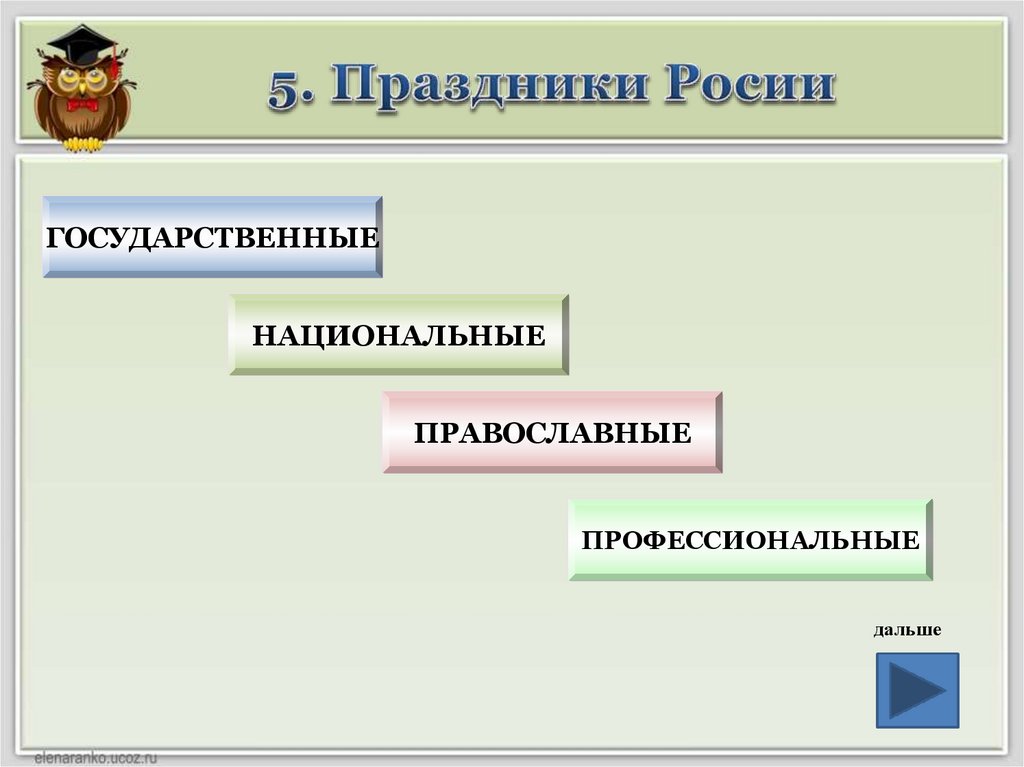 5. Праздники Росии

ГОСУДАРСТВЕННЫЕ

НАЦИОНАЛЬНЫЕ

ПРАВОСЛАВНЫЕ

ПРОФЕССИОНАЛЬНЫЕ

дальше

elenaranko.ucoz.ru